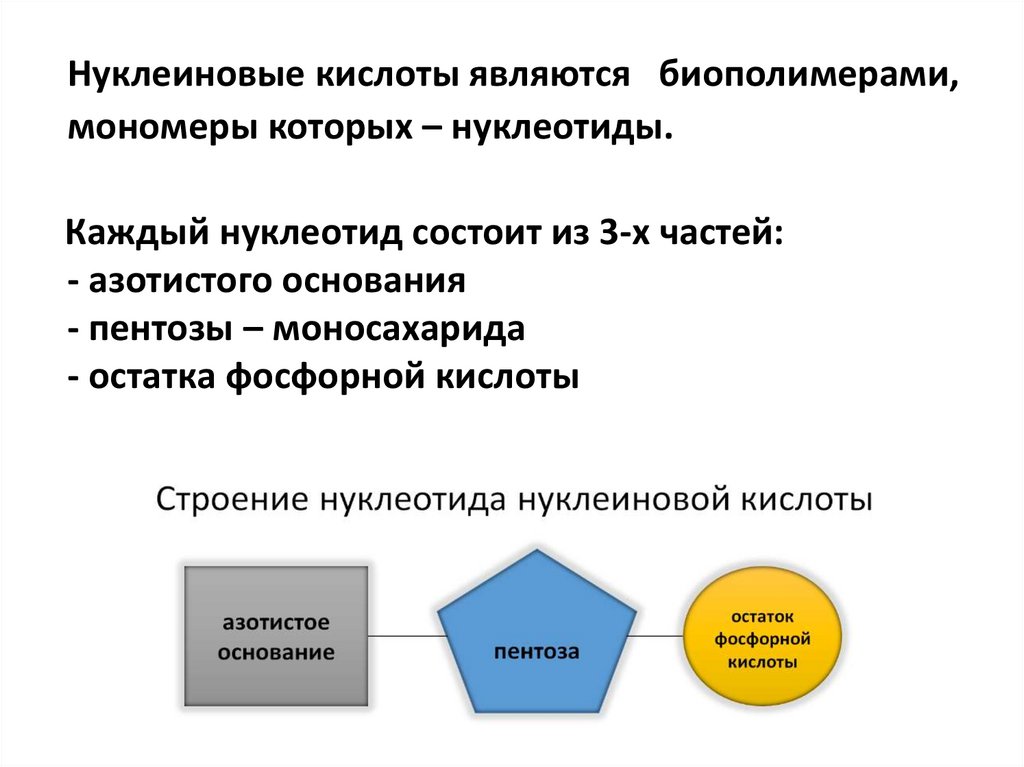 Нуклеиновые кислоты являются биополимерами, мономеры которых – нуклеотиды.

Каждый нуклеотид состоит из 3-х частей:
- азотистого основания
- пентозы – моносахарида
- остатка фосфорной кислоты

Строение нуклеотида нуклеиновой кислоты

азотистое основание

пентоза

остаток фосфорной кислоты